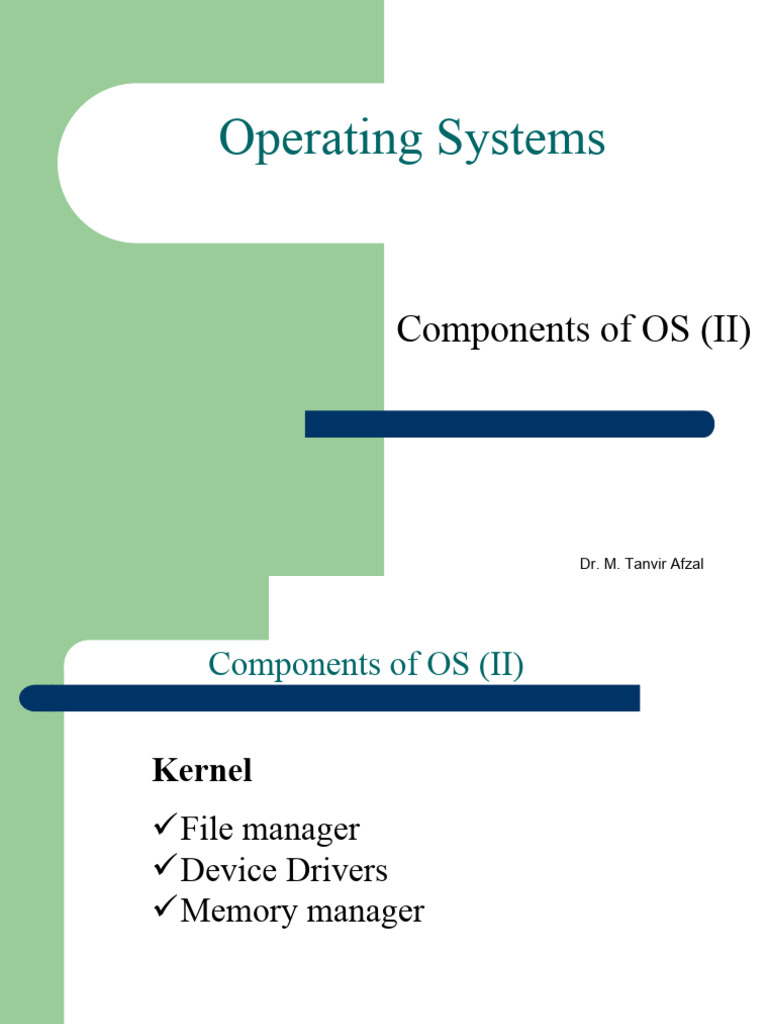 Operating Systems

Components of OS (II)

Dr. M. Tanvir Afzal

Components of OS (II)

Kernel

✓File manager
✓Device Drivers
✓Memory manager